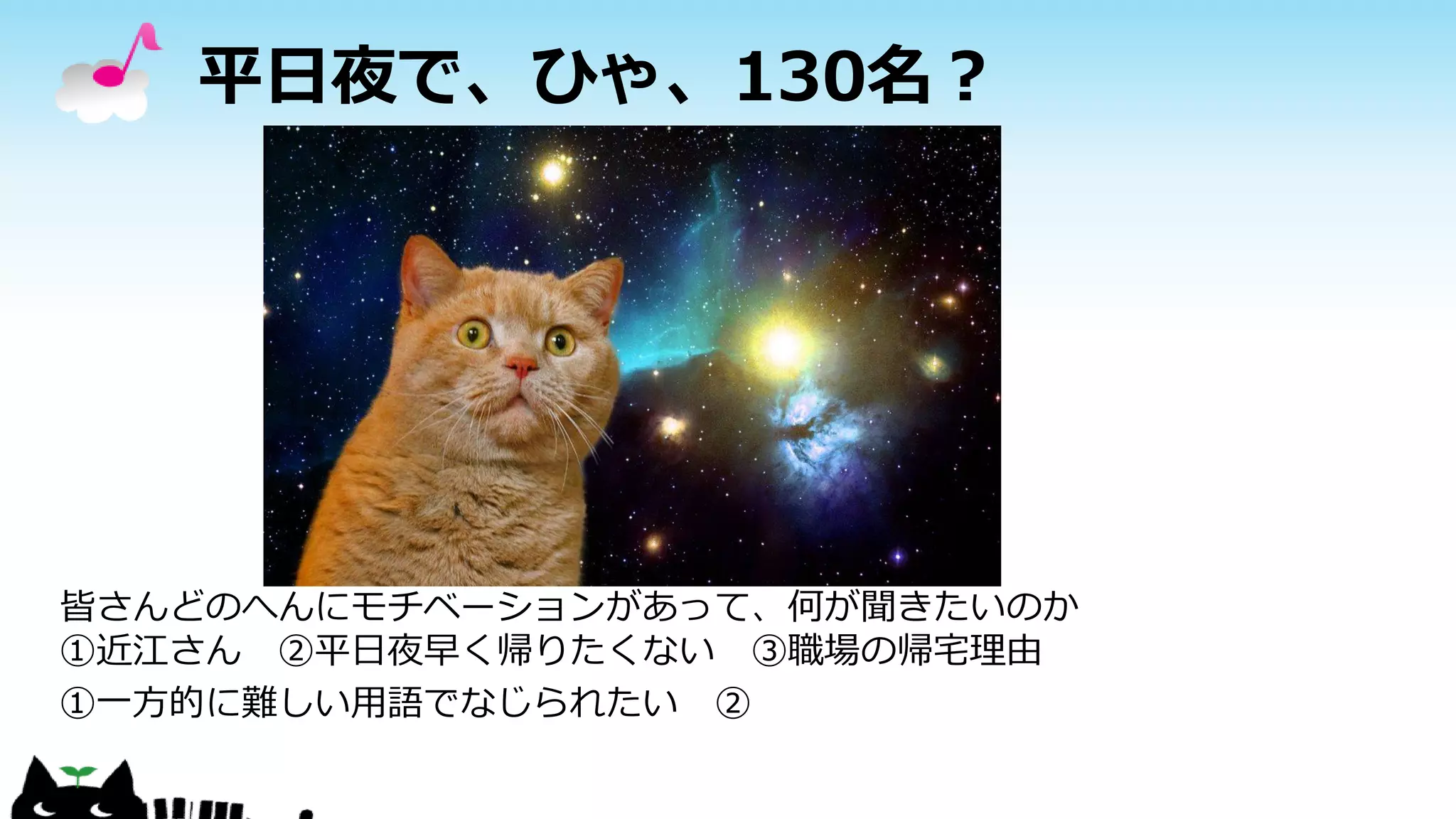 平日夜で、ひゃ、130名？

皆さんどのへんにモチベーションがあって、何が聞きたいのか
①近江さん　②平日夜早く帰りたくない　③職場の帰宅理由
①一方的に難しい用語でなじられたい　②